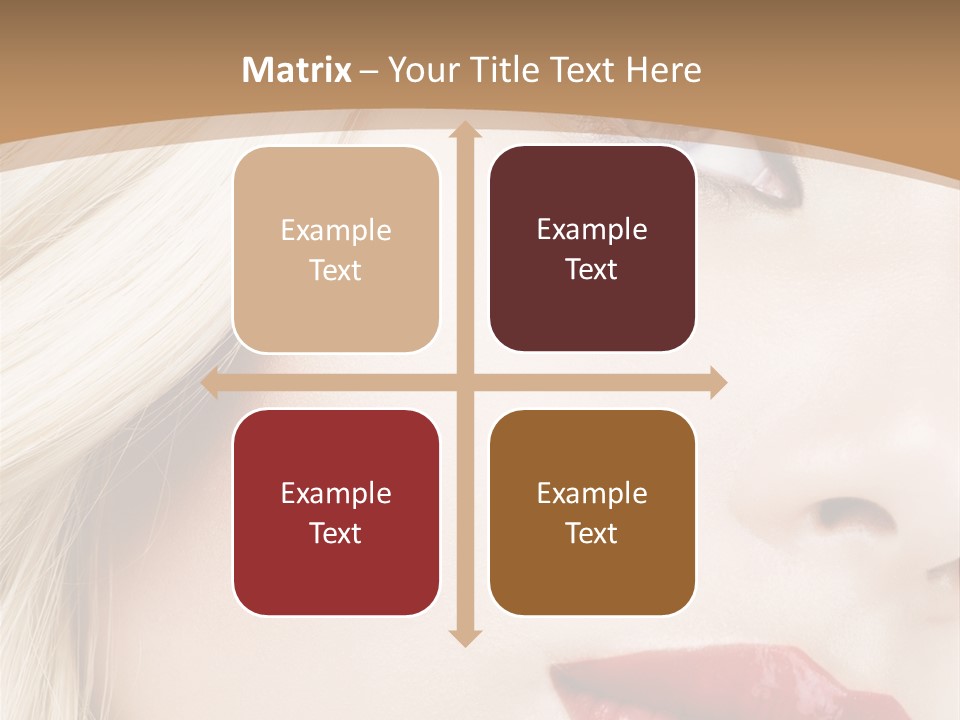 Matrix – Your Title Text Here

Example Text

Example Text

Example Text

Example Text